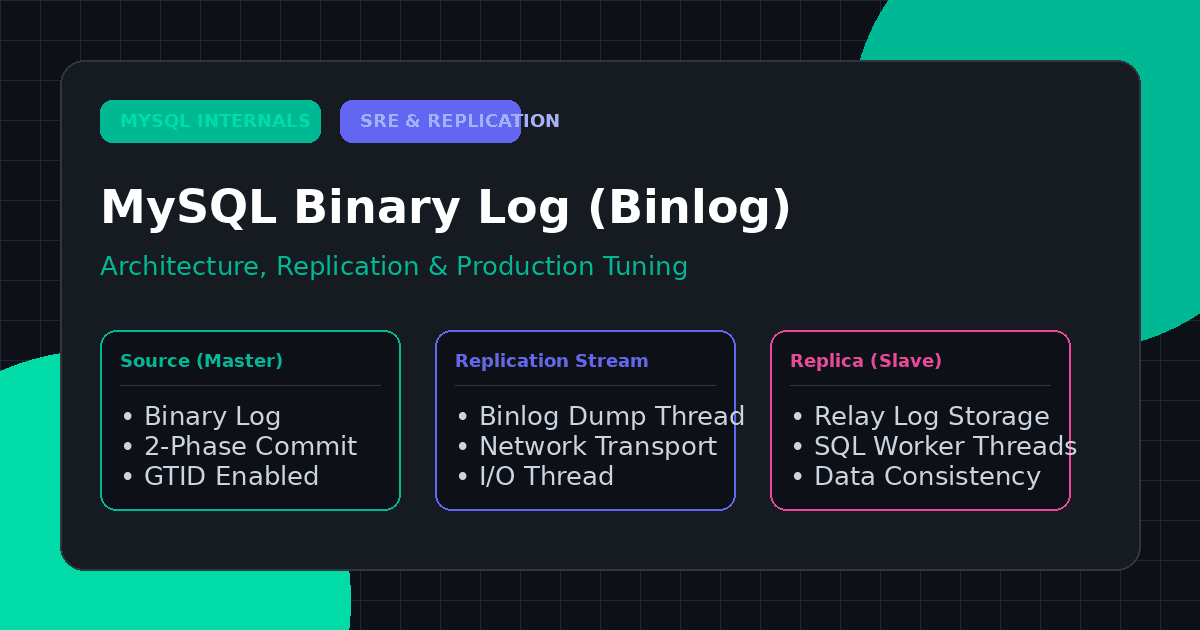 MYSQL INTERNALS

SRE & REPLICATION

MySQL Binary Log (Binlog)

Architecture, Replication & Production Tuning

Source (Master)

• Binary Log
• 2-Phase Commit
• GTID Enabled

Replication Stream

• Binlog Dump Thread
• Network Transport
• I/O Thread

Replica (Slave)

• Relay Log Storage
• SQL Worker Threads
• Data Consistency